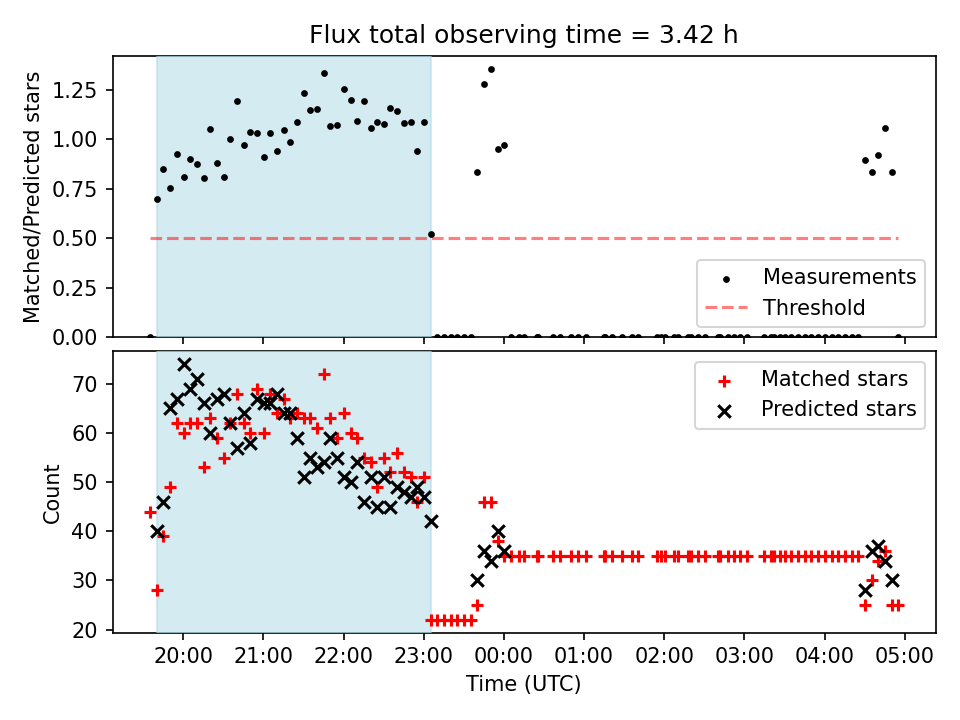 Flux total observing time = 3.42 h

Matched/Predicted stars

1.25
1.00
0.75
0.50
0.25
0.00

Measurements
Threshold

Count

70
60
50
40
30
20

Matched stars
Predicted stars

20:00
21:00
22:00
23:00
00:00
01:00
02:00
03:00
04:00
05:00

Time (UTC)